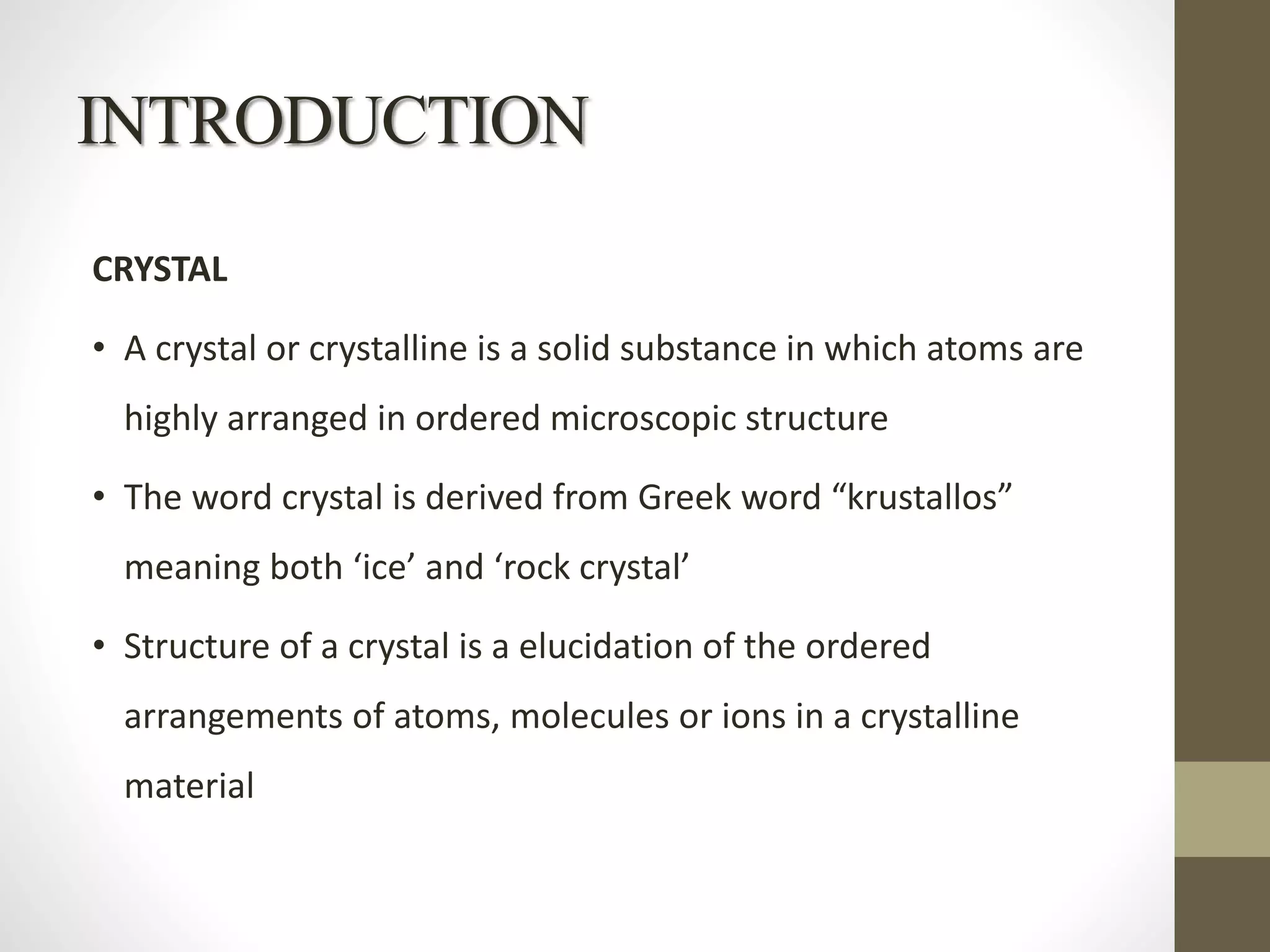 INTRODUCTION

CRYSTAL

• A crystal or crystalline is a solid substance in which atoms are highly arranged in ordered microscopic structure

• The word crystal is derived from Greek word “krustallos” meaning both ‘ice’ and ‘rock crystal’

• Structure of a crystal is a elucidation of the ordered arrangements of atoms, molecules or ions in a crystalline material